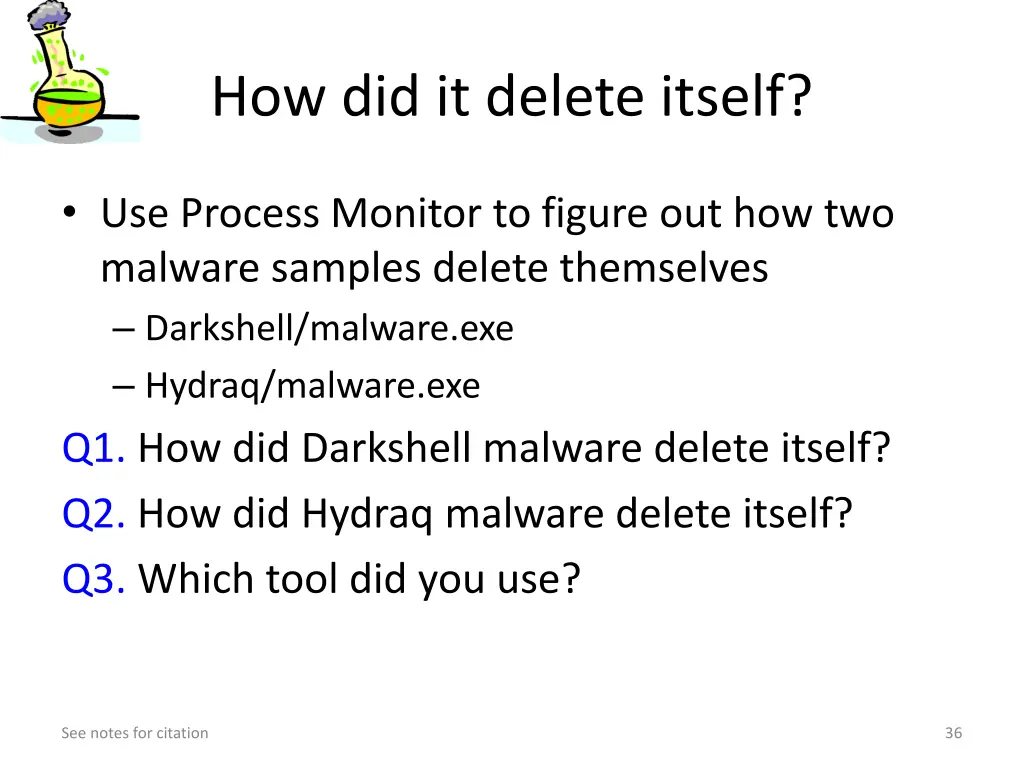 How did it delete itself?

• Use Process Monitor to figure out how two malware samples delete themselves
– Darkshell/malware.exe
– Hydraq/malware.exe

Q1. How did Darkshell malware delete itself?
Q2. How did Hydraq malware delete itself?
Q3. Which tool did you use?

See notes for citation

36